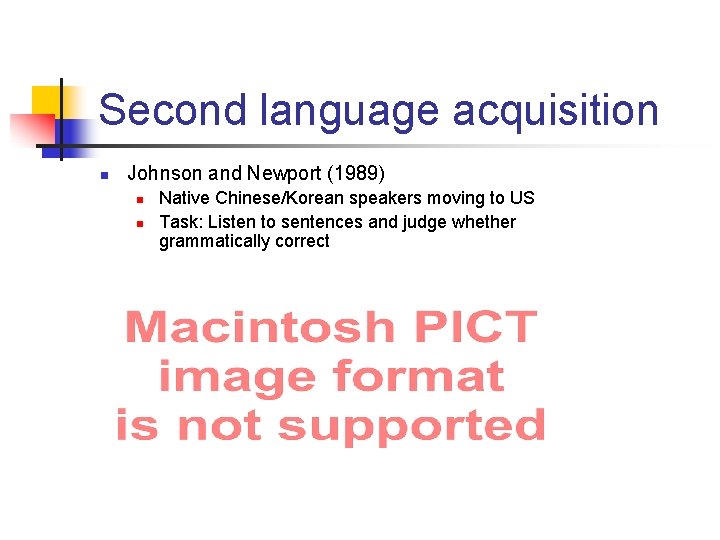 Second language acquisition

Johnson and Newport (1989)

Native Chinese/Korean speakers moving to US

Task: Listen to sentences and judge whether grammatically correct

Macintosh PICT image format is not supported